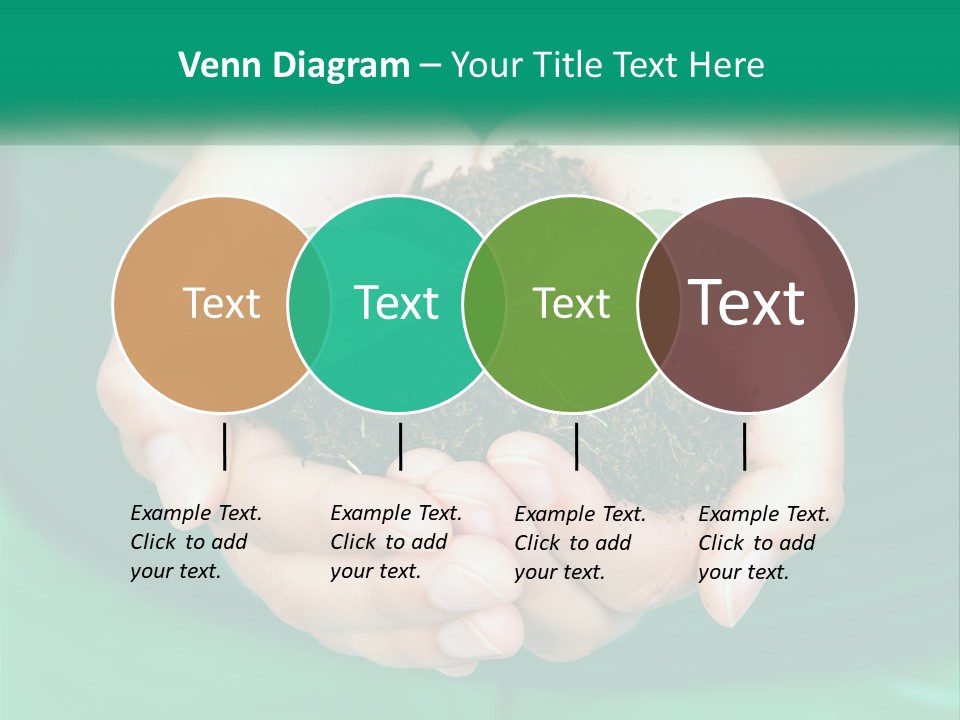 Venn Diagram – Your Title Text Here

Text

Text

Text

Text

Example Text. Click to add your text.

Example Text. Click to add your text.

Example Text. Click to add your text.

Example Text. Click to add your text.